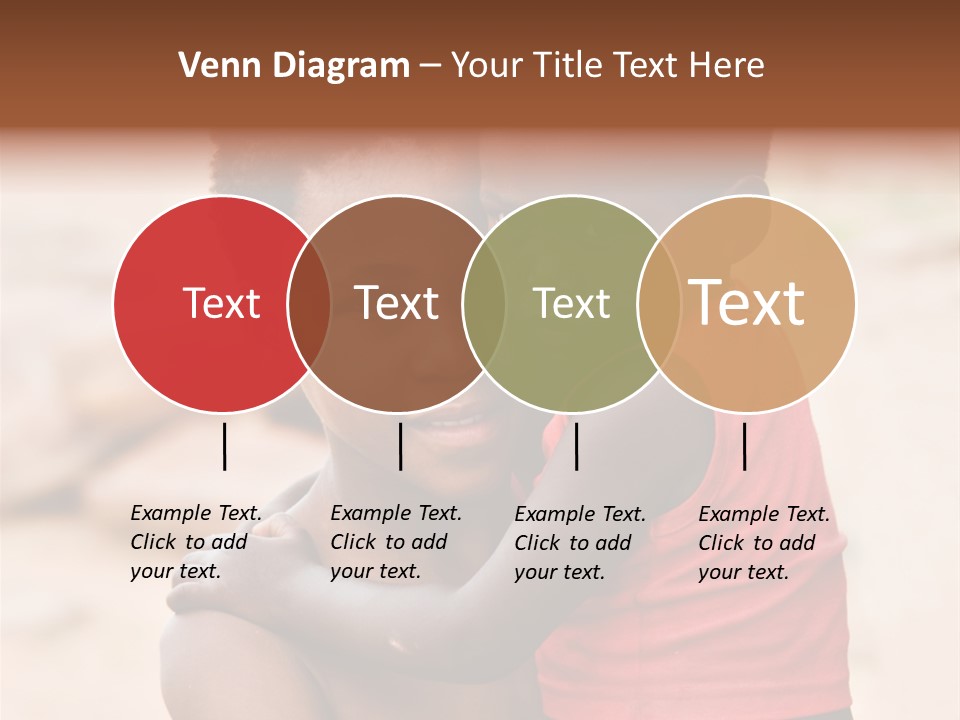 Venn Diagram – Your Title Text Here

Text

Text

Text

Text

Example Text. Click to add your text.

Example Text. Click to add your text.

Example Text. Click to add your text.

Example Text. Click to add your text.